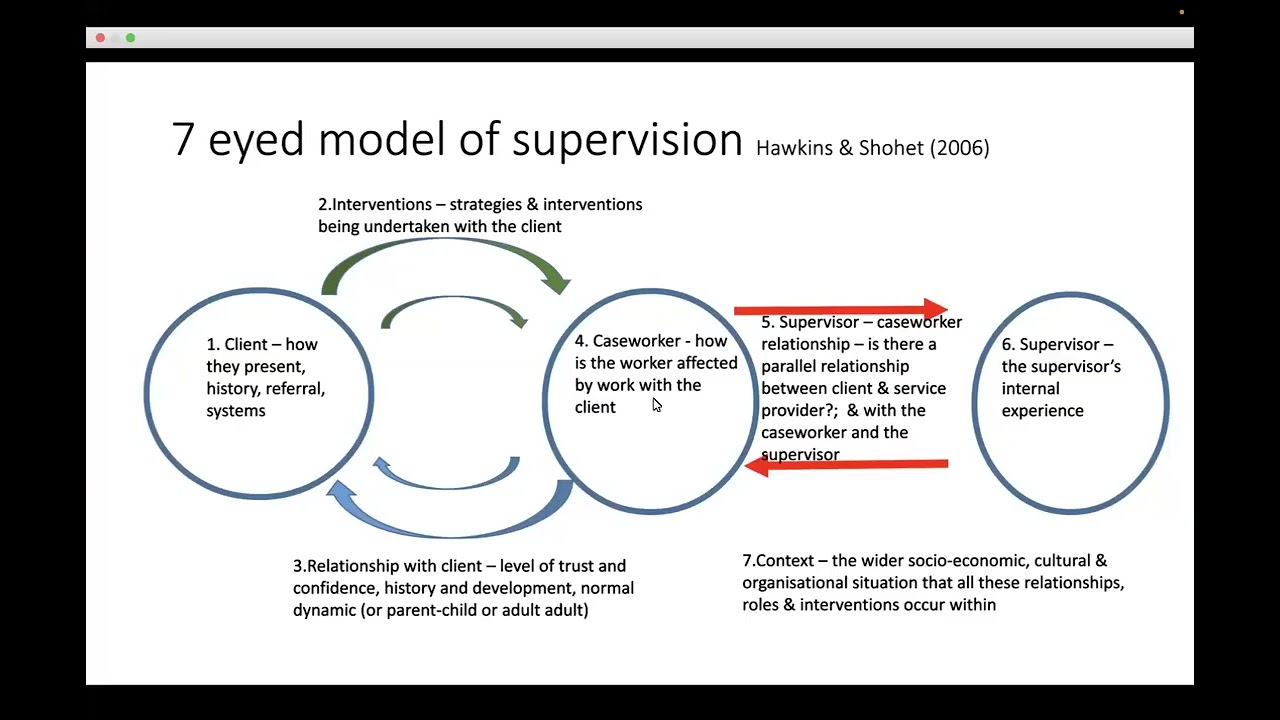 7 eyed model of supervision Hawkins & Shohet (2006)

2.Interventions – strategies & interventions being undertaken with the client

1. Client – how they present, history, referral, systems

4. Caseworker - how is the worker affected by work with the client

5. Supervisor – caseworker relationship – is there a parallel relationship between client & service provider?; & with the caseworker and the supervisor

6. Supervisor – the supervisor's internal experience

3.Relationship with client – level of trust and confidence, history and development, normal dynamic (or parent-child or adult adult)

7.Context – the wider socio-economic, cultural & organisational situation that all these relationships, roles & interventions occur within